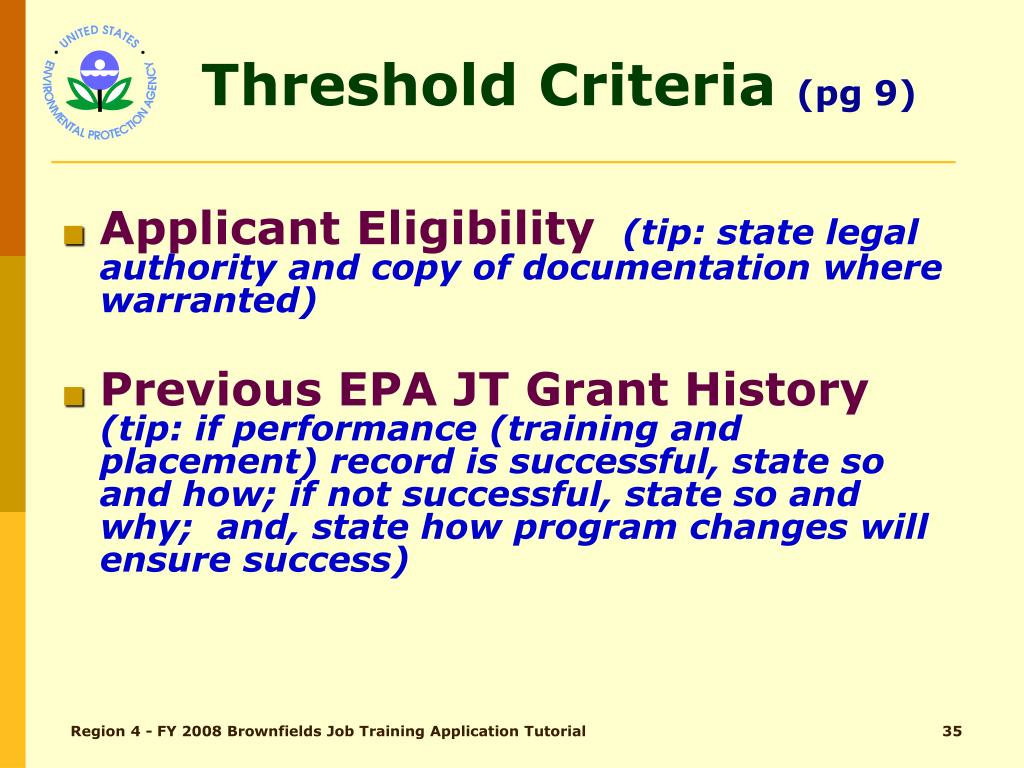 UNITED STATES ENVIRONMENTAL PROTECTION AGENCY

Threshold Criteria (pg 9)

Applicant Eligibility (tip: state legal authority and copy of documentation where warranted)

Previous EPA JT Grant History (tip: if performance (training and placement) record is successful, state so and how; if not successful, state so and why; and, state how program changes will ensure success)

Region 4 - FY 2008 Brownfields Job Training Application Tutorial

35